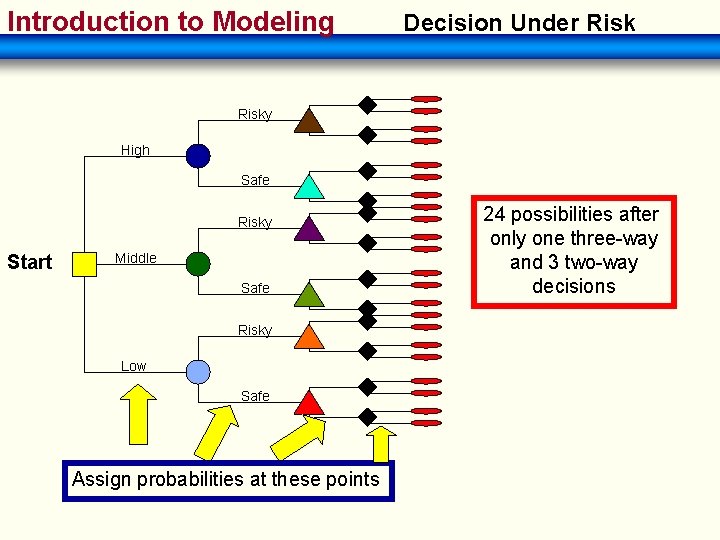 Introduction to Modeling

Decision Under Risk

Start

High

Middle

Low

Risky

Safe

Risky

Safe

Risky

Safe

24 possibilities after only one three-way and 3 two-way decisions

Assign probabilities at these points